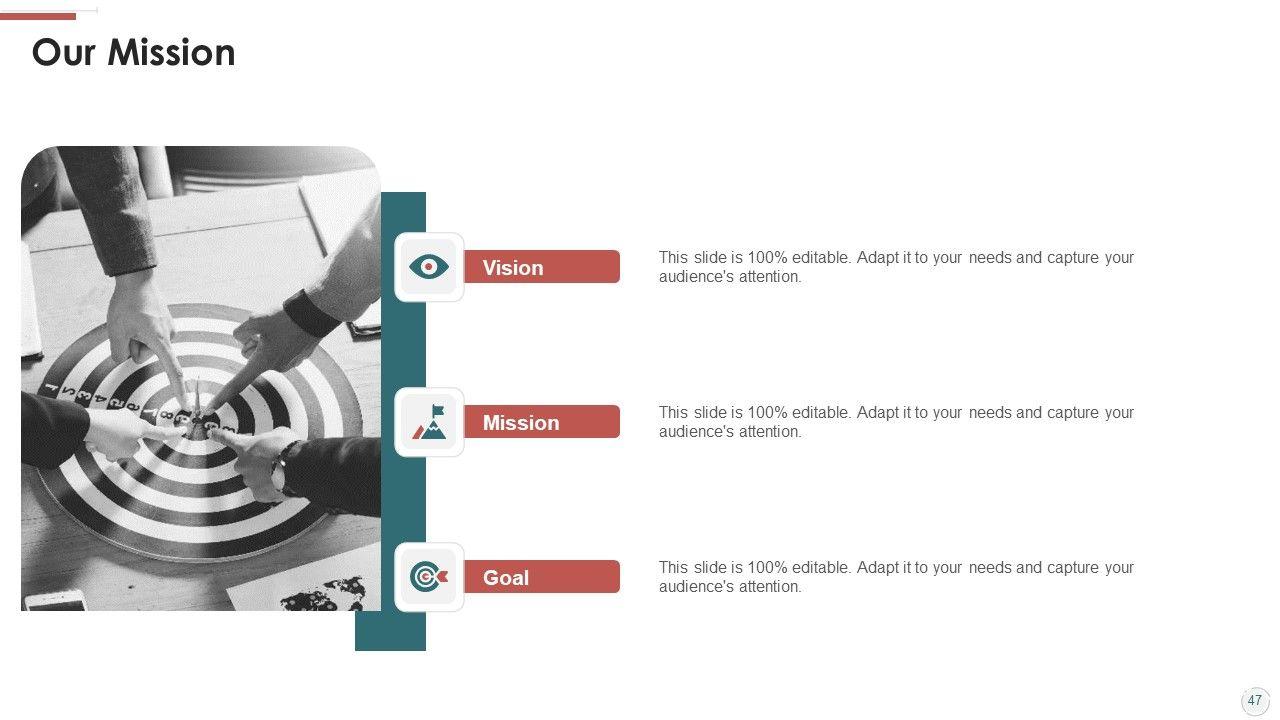 Our Mission

Vision

This slide is 100% editable. Adapt it to your needs and capture your audience's attention.

Mission

This slide is 100% editable. Adapt it to your needs and capture your audience's attention.

Goal

This slide is 100% editable. Adapt it to your needs and capture your audience's attention.

47